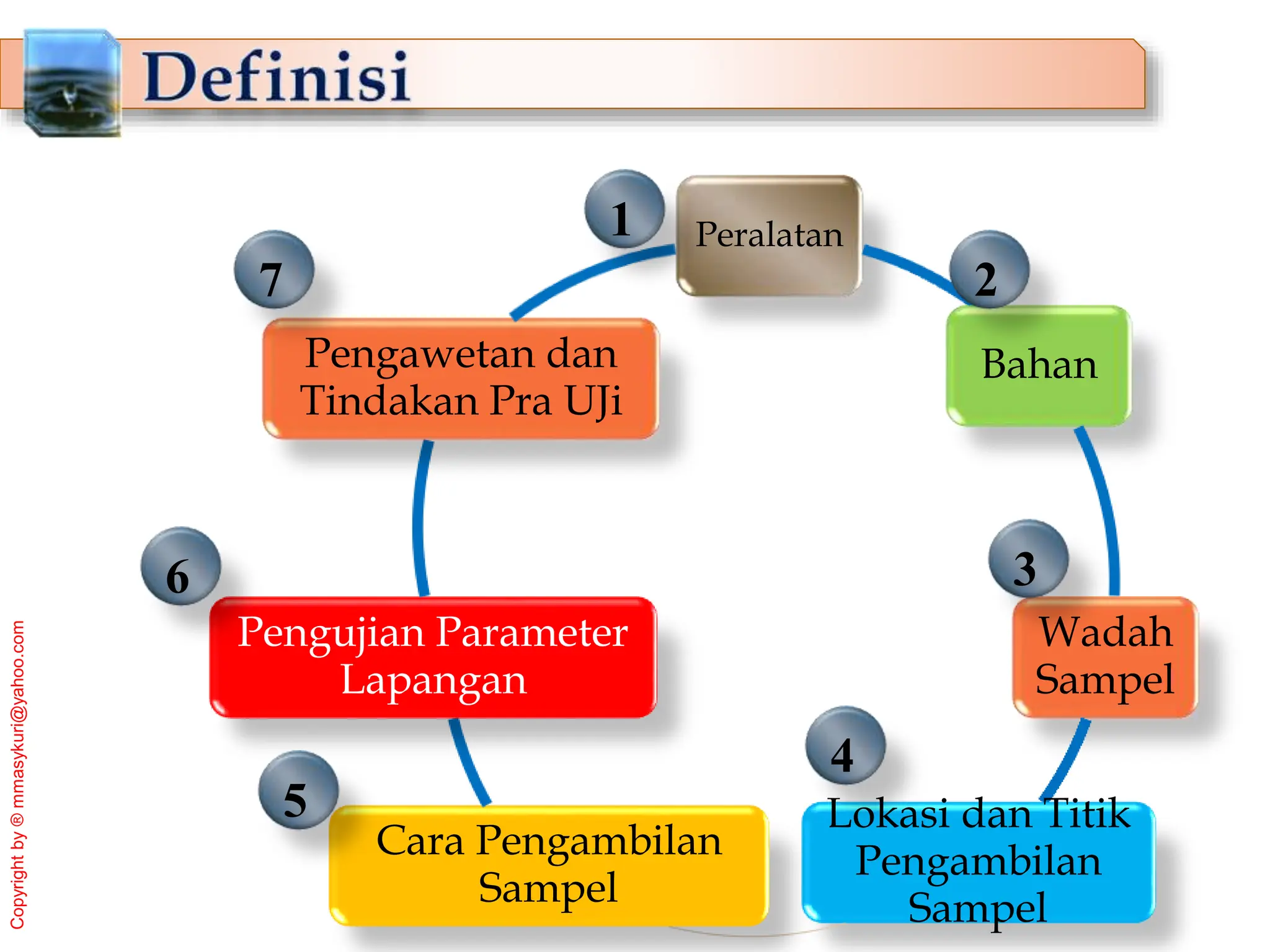 Definisi

1
Peralatan

2
Bahan

3
Wadah Sampel

4
Lokasi dan Titik Pengambilan Sampel

5
Cara Pengambilan Sampel

6
Pengujian Parameter Lapangan

7
Pengawetan dan Tindakan Pra UJi

Copyright by ® mmasykuri@yahoo.com